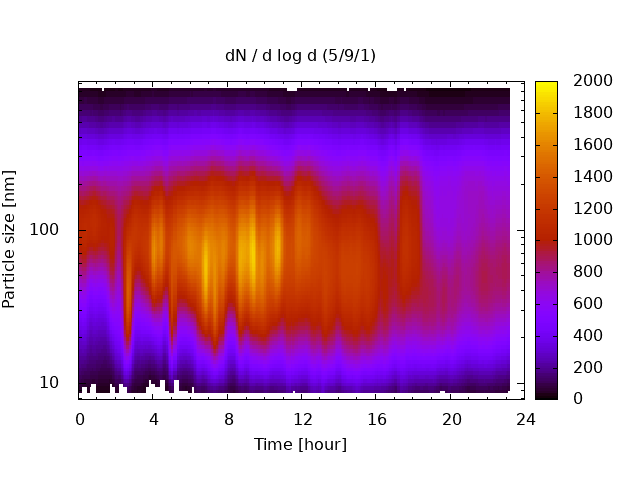 dN / d log d (5/9/1)

Particle size [nm]

100

10

0 4 8 12 16 20 24

Time [hour]

2000
1800
1600
1400
1200
1000
800
600
400
200
0